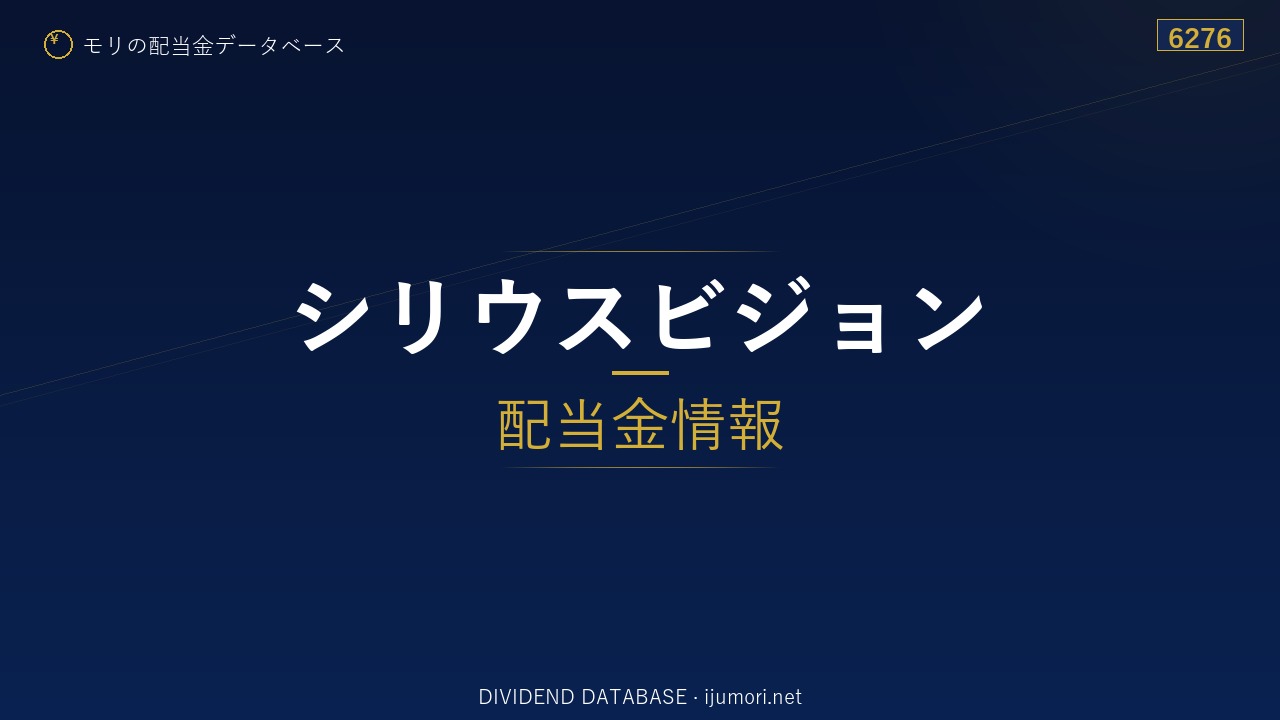 ¥ モリの配当金データベース

6276

シリウスビジョン

配当金情報

DIVIDEND DATABASE · ijumori.net